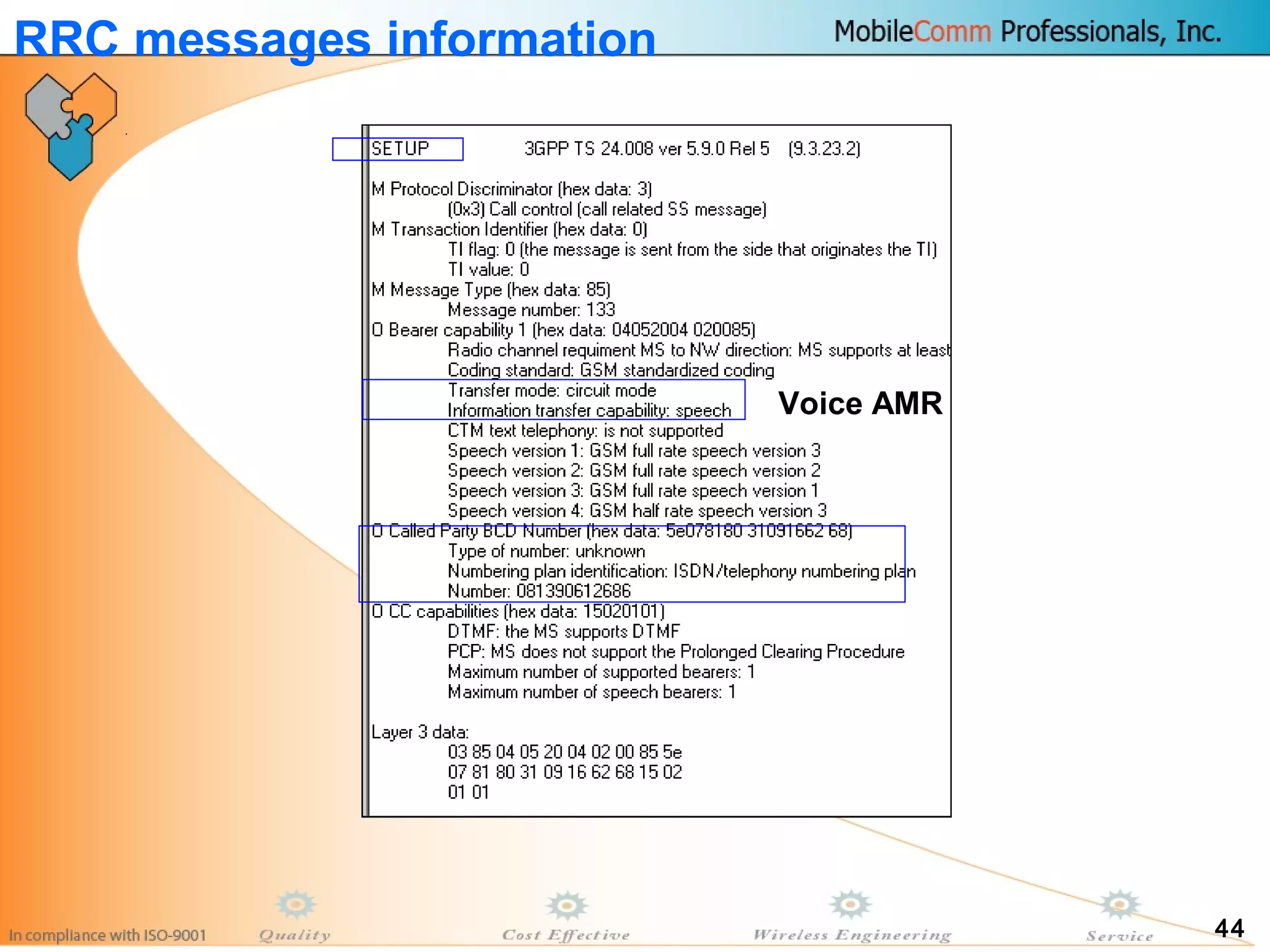 RRC messages information

MobileComm Professionals, Inc.

SETUP 3GPP TS 24.008 ver 5.9.0 Rel 5 (9.3.23.2)

M Protocol Discriminator (hex data: 3)
(0x3) Call control (call related SS message)
M Transaction Identifier (hex data: 0)
TI flag: 0 (the message is sent from the side that originates the TI)
TI value: 0
M Message Type (hex data: 85)
Message number: 133
O Bearer capability 1 (hex data: 04052004 020085)
Radio channel requiment MS to NW direction: MS supports at least
Coding standard: GSM standardized coding
Transfer mode: circuit mode
Information transfer capability: speech
CTM text telephony: is not supported
Speech version 1: GSM full rate speech version 3
Speech version 2: GSM full rate speech version 2
Speech version 3: GSM full rate speech version 1
Speech version 4: GSM half rate speech version 3
O Called Party BCD Number (hex data: 5e078180 31091662 68)
Type of number: unknown
Numbering plan identification: ISDN/telephony numbering plan
Number: 081390612686
O CC capabilities (hex data: 15020101)
DTMF: the MS supports DTMF
PCP: MS does not support the Prolonged Clearing Procedure
Maximum number of supported bearers: 1
Maximum number of speech bearers: 1

Layer 3 data:
03 85 04 05 20 04 02 00 85 5e
07 81 80 31 09 16 62 68 15 02
01 01

Voice AMR

In compliance with ISO-9001 Quality Cost Effective Wireless Engineering Service 44